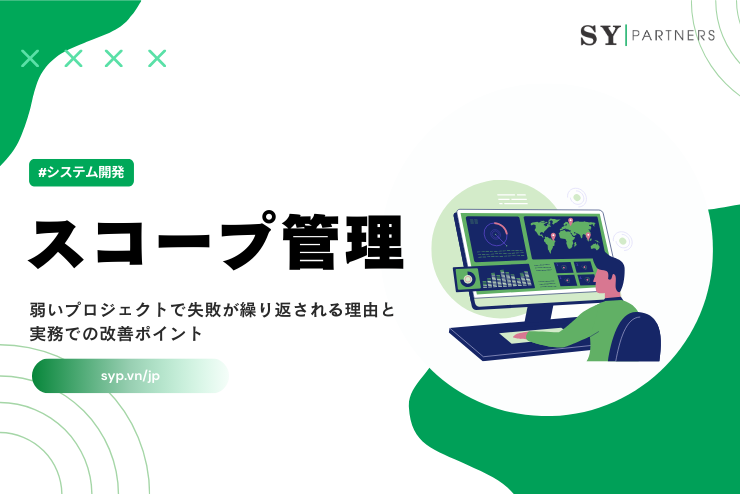 SY | PARTNERS

#システム開発

スコープ管理

弱いプロジェクトで失敗が繰り返される理由と実務での改善ポイント

syp.vn/jp